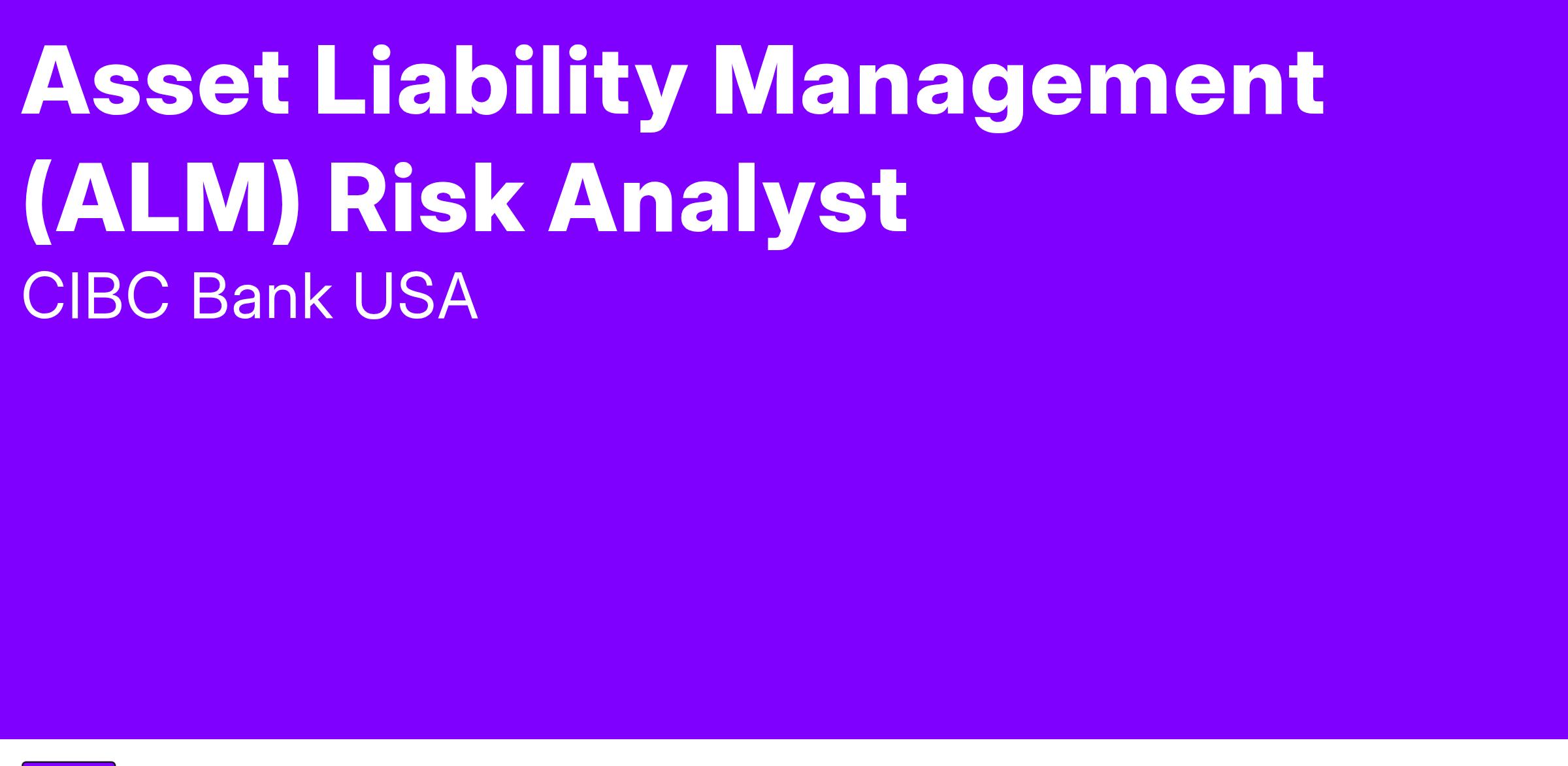 Asset Liability Management (ALM) Risk Analyst

CIBC Bank USA